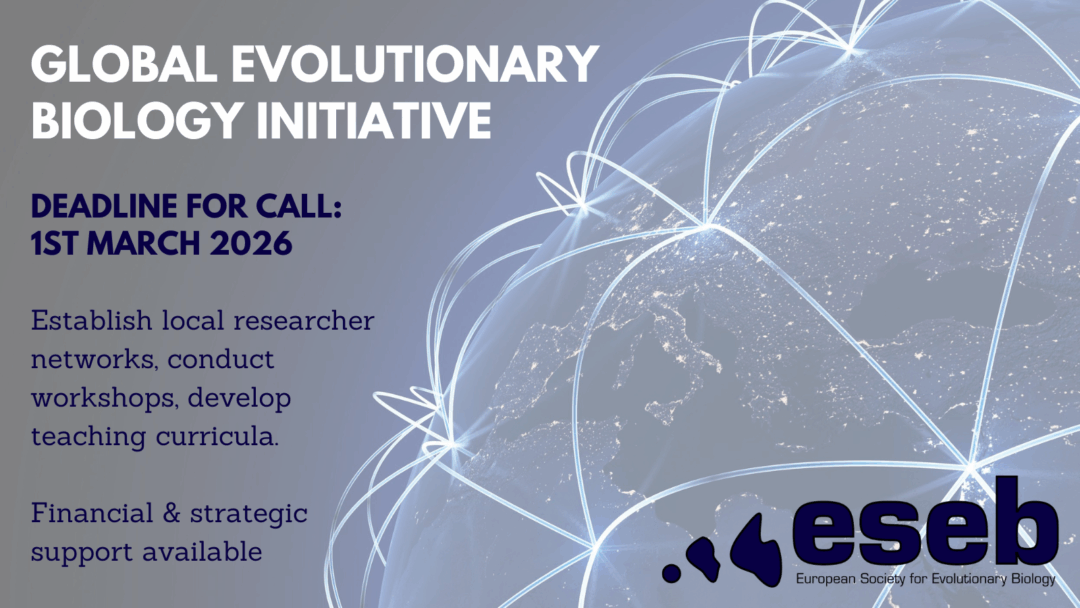 GLOBAL EVOLUTIONARY BIOLOGY INITIATIVE

DEADLINE FOR CALL: 1ST MARCH 2026

Establish local researcher networks, conduct workshops, develop teaching curricula.

Financial & strategic support available

eseb
European Society for Evolutionary Biology